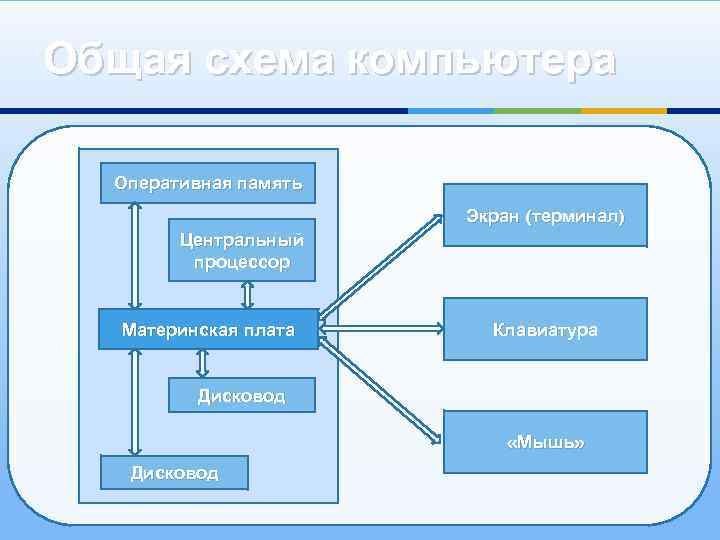 Общая схема компьютера

Оперативная память

Центральный процессор

Материнская плата

Дисковод

Дисковод

Экран (терминал)

Клавиатура

«Мышь»